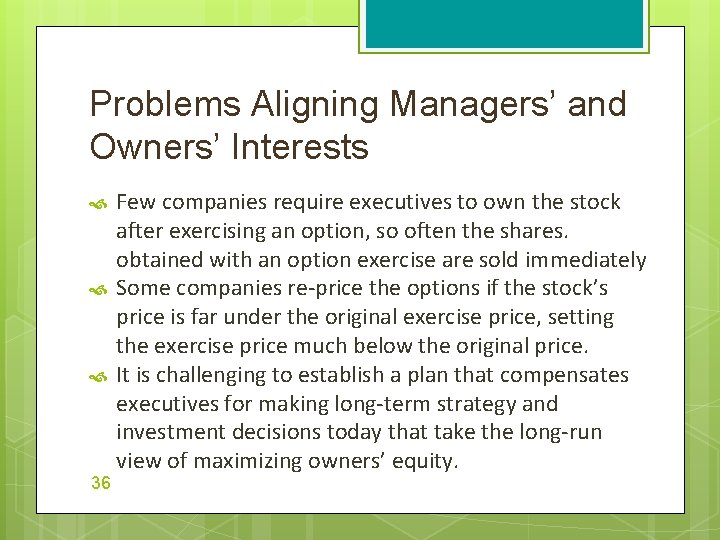 Problems Aligning Managers' and Owners' Interests

Few companies require executives to own the stock after exercising an option, so often the shares. obtained with an option exercise are sold immediately

Some companies re-price the options if the stock's price is far under the original exercise price, setting the exercise price much below the original price.

It is challenging to establish a plan that compensates executives for making long-term strategy and investment decisions today that take the long-run view of maximizing owners' equity.

36